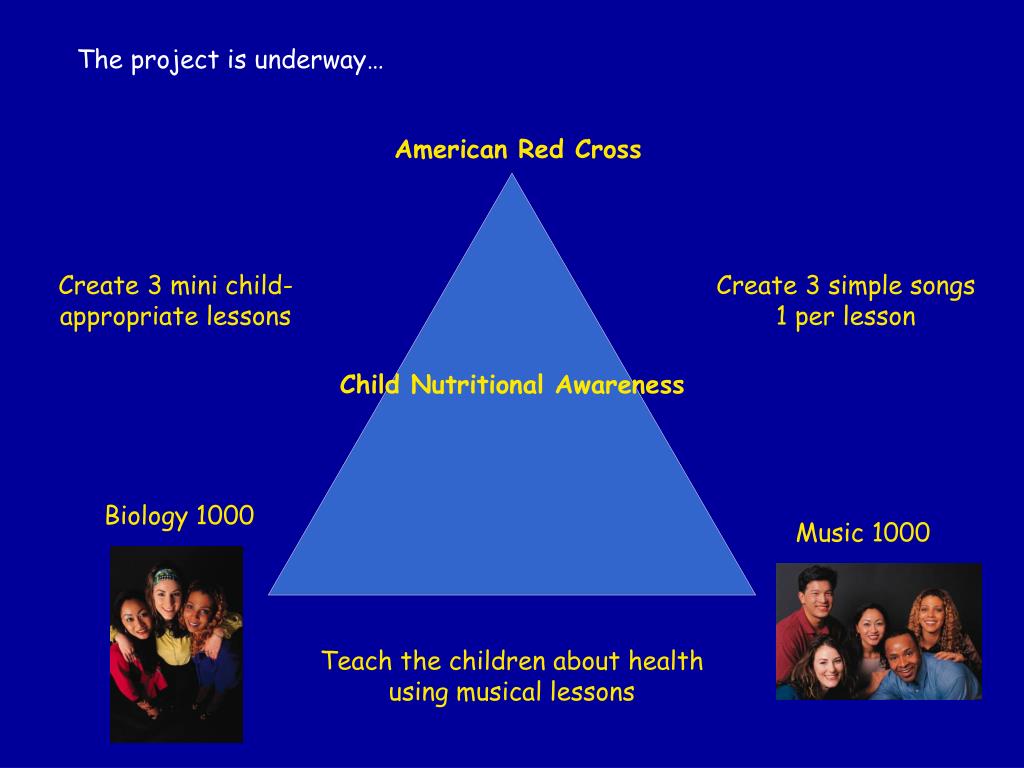 The project is underway…

American Red Cross

Create 3 mini child-appropriate lessons

Create 3 simple songs
1 per lesson

Child Nutritional Awareness

Biology 1000

Music 1000

Teach the children about health using musical lessons